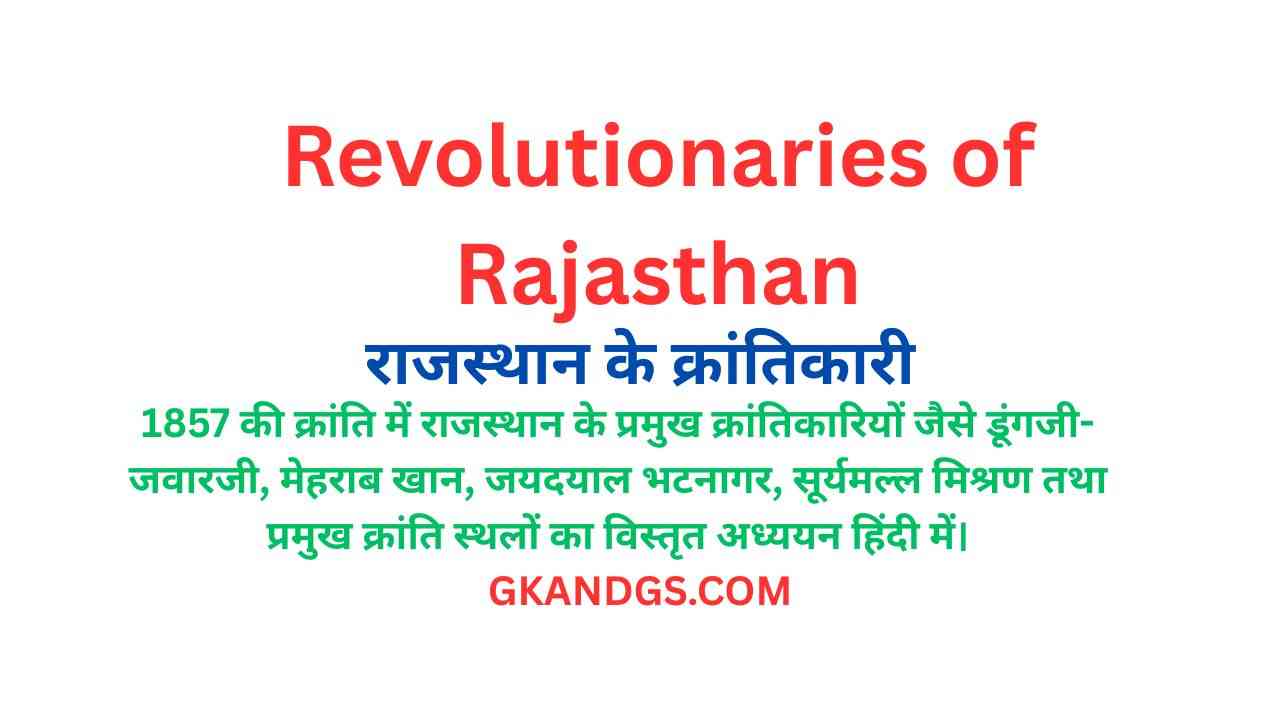 Revolutionaries of Rajasthan

राजस्थान के क्रांतिकारी

1857 की क्रांति में राजस्थान के प्रमुख क्रांतिकारियों जैसे डूंगजी-जवारजी, मेहराब खान, जयदयाल भटनागर, सूर्यमल्ल मिश्रण तथा प्रमुख क्रांति स्थलों का विस्तृत अध्ययन हिंदी में।

GKANDGS.COM